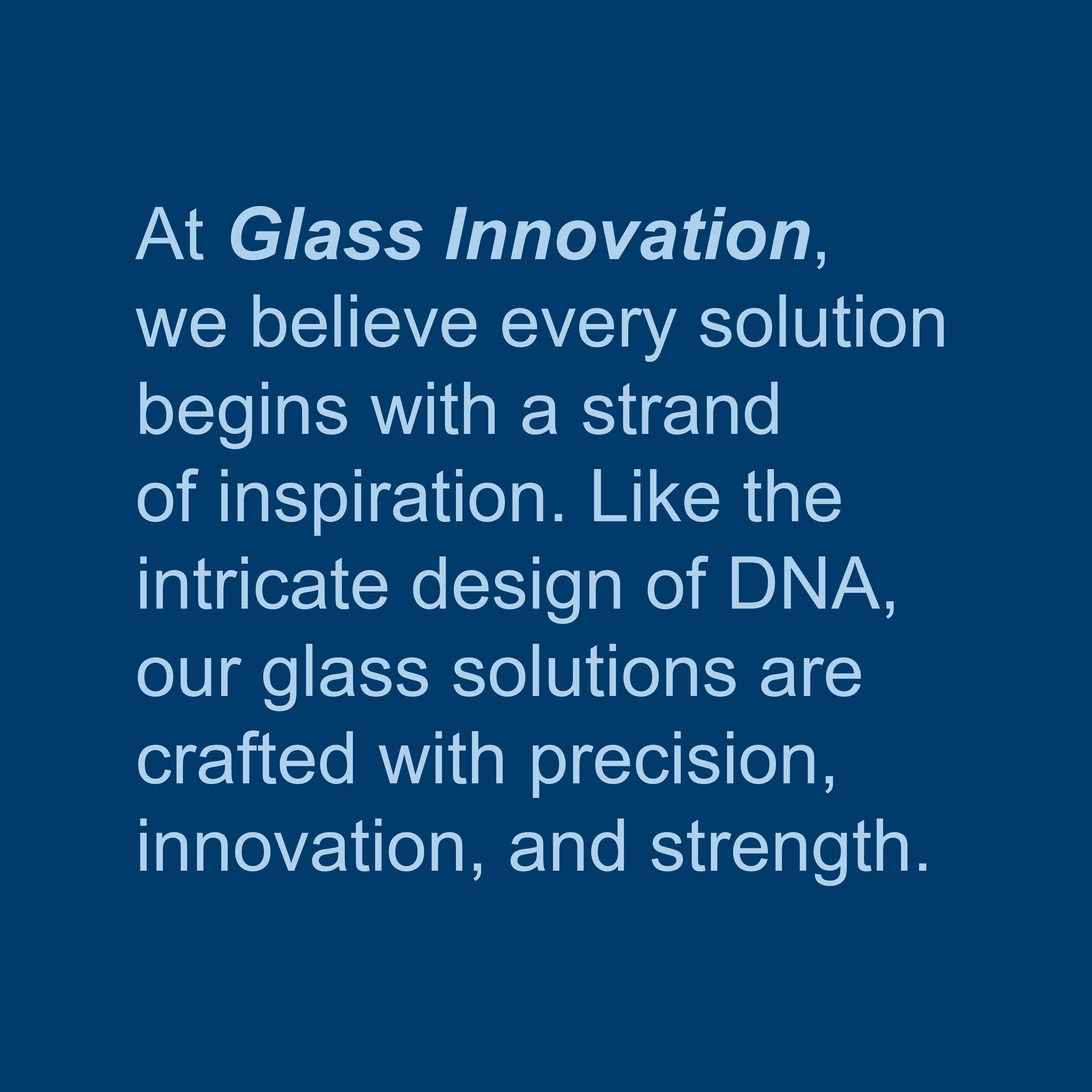 At Glass Innovation, we believe every solution begins with a strand of inspiration. Like the intricate design of DNA, our glass solutions are crafted with precision, innovation, and strength.